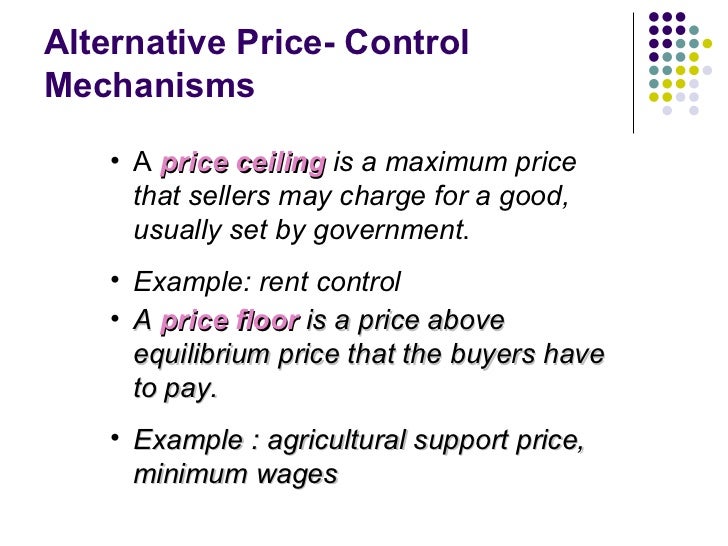 Alternative Price- Control Mechanisms

• A price ceiling is a maximum price that sellers may charge for a good, usually set by government.

• Example: rent control

• A price floor is a price above equilibrium price that the buyers have to pay.

• Example : agricultural support price, minimum wages